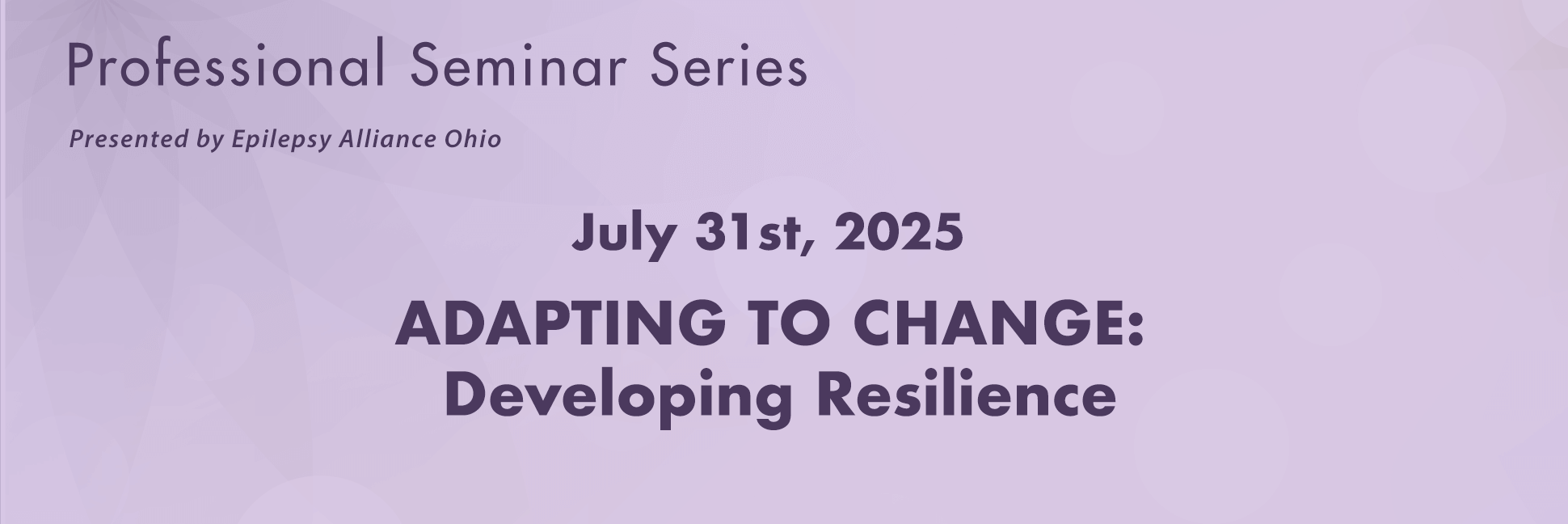 Professional Seminar Series

Presented by Epilepsy Alliance Ohio

July 31st, 2025

ADAPTING TO CHANGE:
Developing Resilience